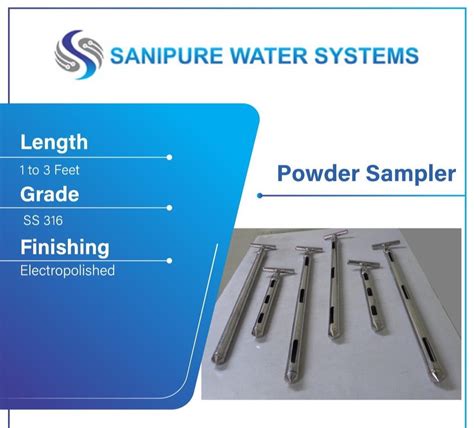 SANIPURE WATER SYSTEMS

Length

1 to 3 Feet

Grade

SS 316

Finishing

Electropolished

Powder Sampler